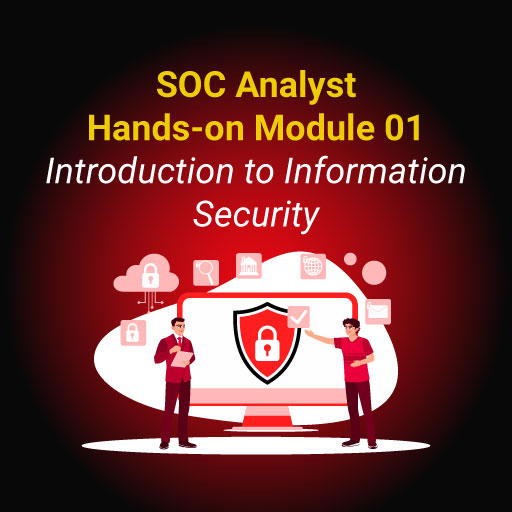 SOC Analyst
Hands-on Module 01
Introduction to Information Security